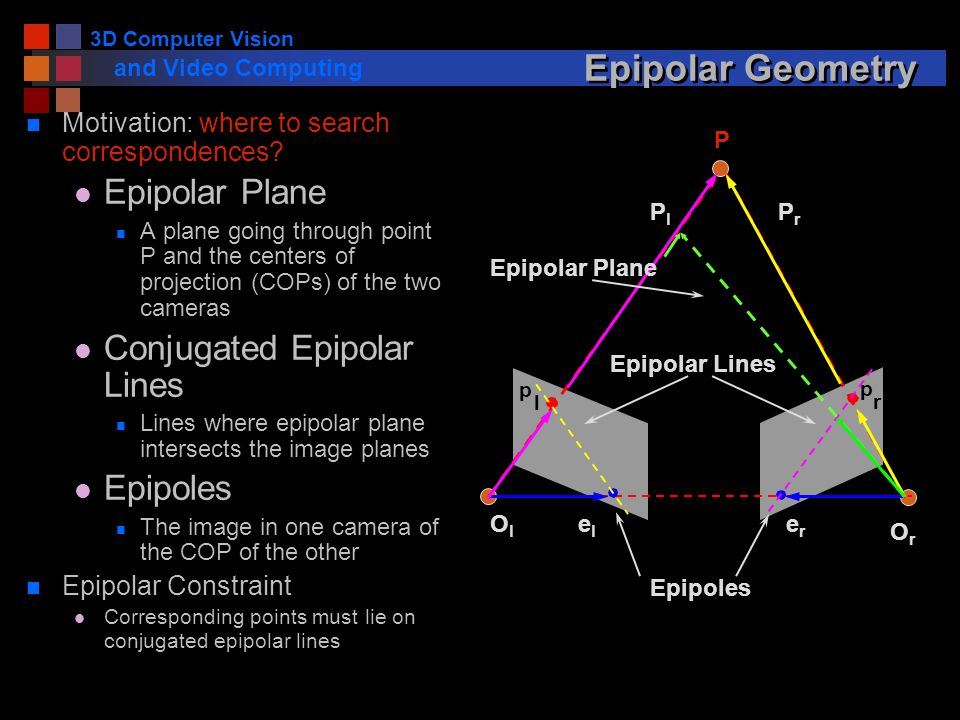 3D Computer Vision
and Video Computing

Epipolar Geometry

Motivation: where to search correspondences?

Epipolar Plane

A plane going through point P and the centers of projection (COPs) of the two cameras

Conjugated Epipolar Lines

Lines where epipolar plane intersects the image planes

Epipoles

The image in one camera of the COP of the other

Epipolar Constraint

Corresponding points must lie on conjugated epipolar lines

P

$P_l$

$P_r$

Epipolar Plane

Epipolar Lines

$p_l$

$p_r$

$O_l$

$e_l$

$e_r$

$O_r$

Epipoles